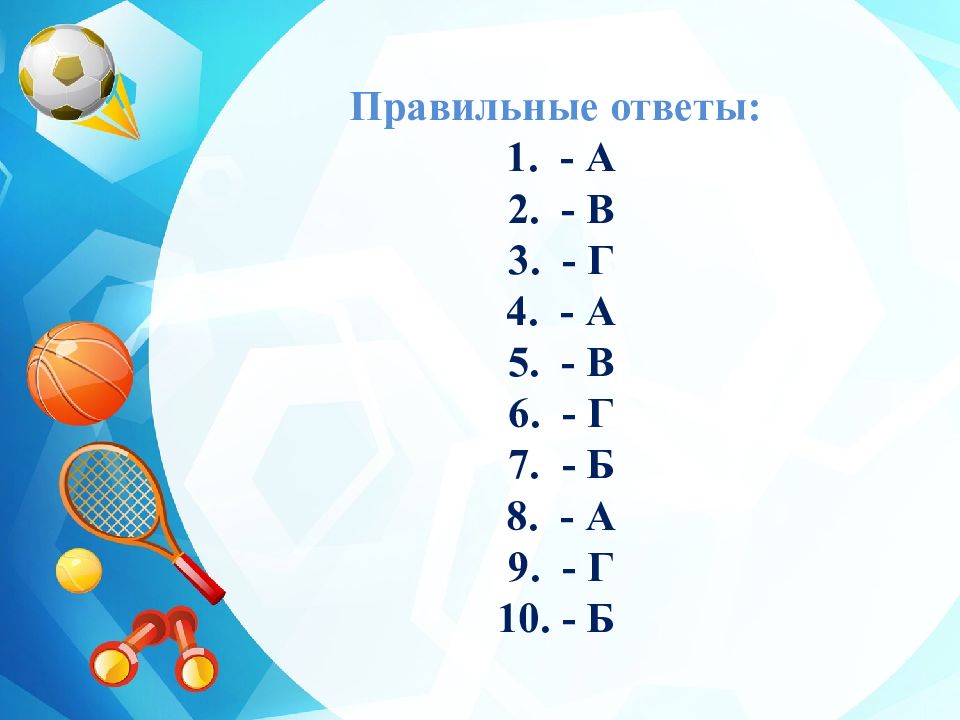 Правильные ответы:
1. - А
2. - В
3. - Г
4. - А
5. - В
6. - Г
7. - Б
8. - А
9. - Г
10. - Б